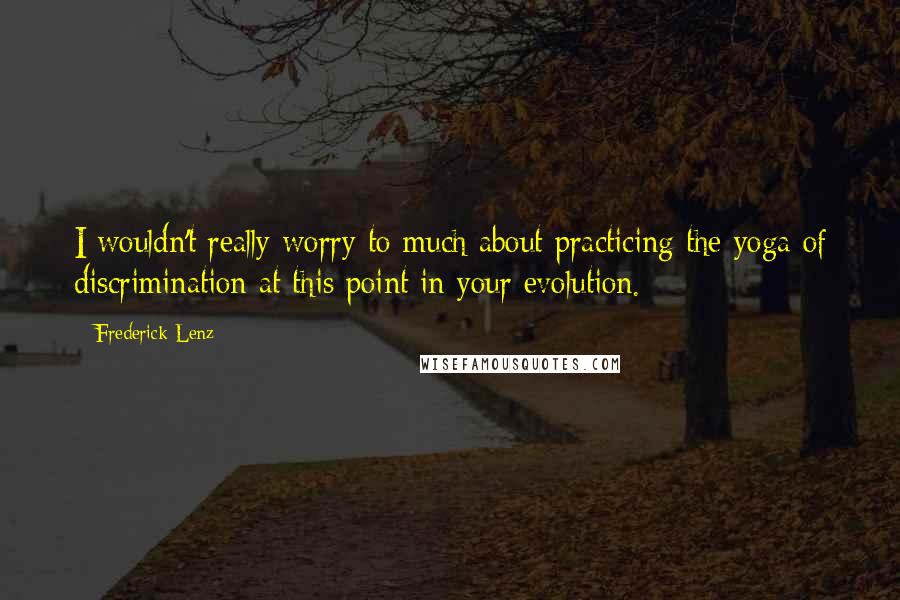 I wouldn't really worry to much about practicing the yoga of discrimination at this point in your evolution.

Frederick Lenz

WISEFAMOUSQUOTES.COM